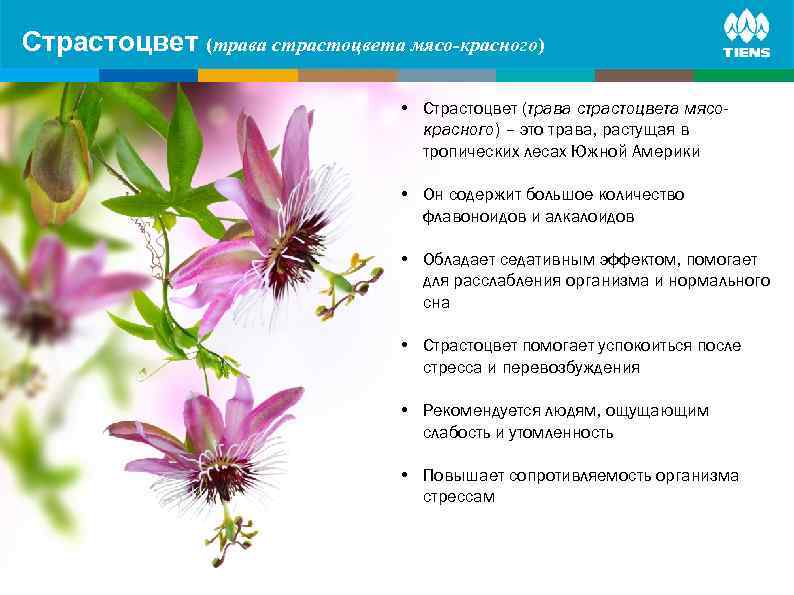 Страстоцвет (трава страстоцвета мясо-красного)

TIENS

• Страстоцвет (трава страстоцвета мясо-красного) – это трава, растущая в тропических лесах Южной Америки

• Он содержит большое количество флавоноидов и алкалоидов

• Обладает седативным эффектом, помогает для расслабления организма и нормального сна

• Страстоцвет помогает успокоиться после стресса и перевозбуждения

• Рекомендуется людям, ощущающим слабость и утомленность

• Повышает сопротивляемость организма стрессам